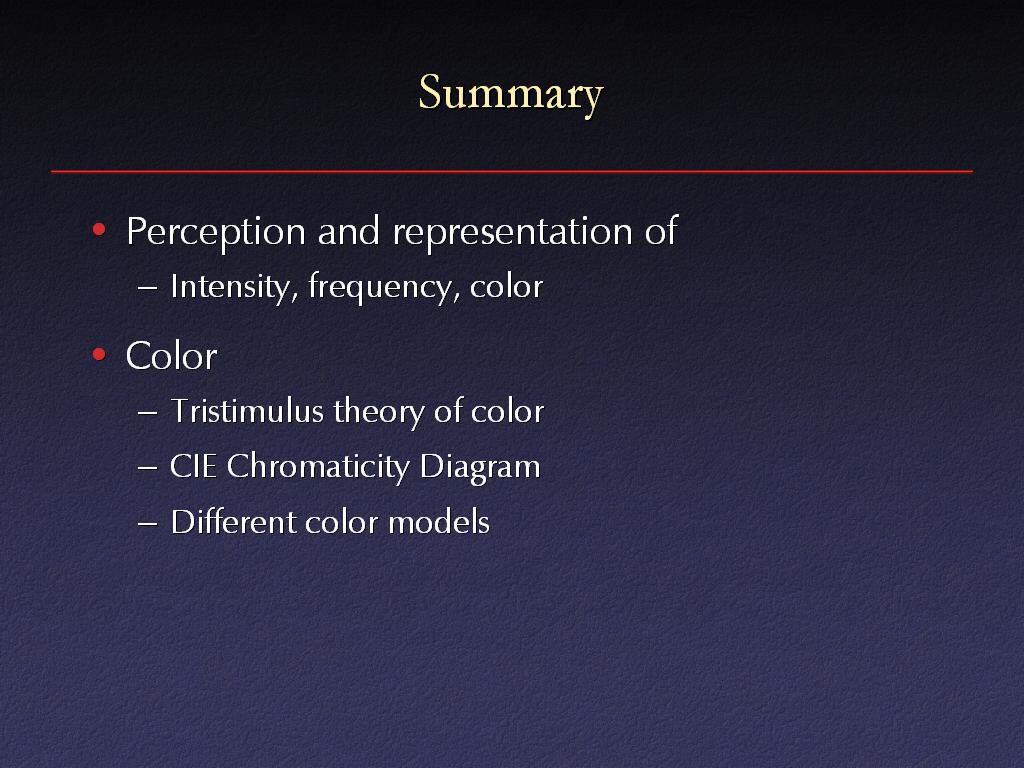 Summary

• Perception and representation of
– Intensity, frequency, color

• Color
– Tristimulus theory of color
– CIE Chromaticity Diagram
– Different color models